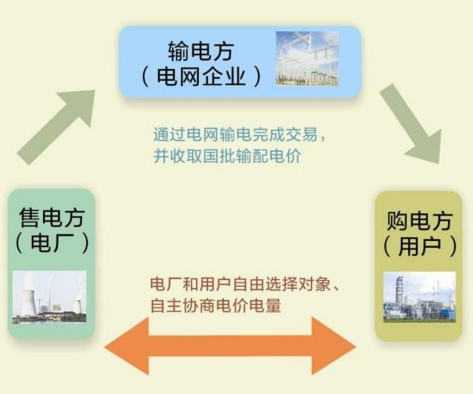 输电方
（电网企业）

通过电网输电完成交易，
并收取国批输配电价

售电方
（电厂）

购电方
（用户）

电厂和用户自由选择对象、
自主协商电价电量